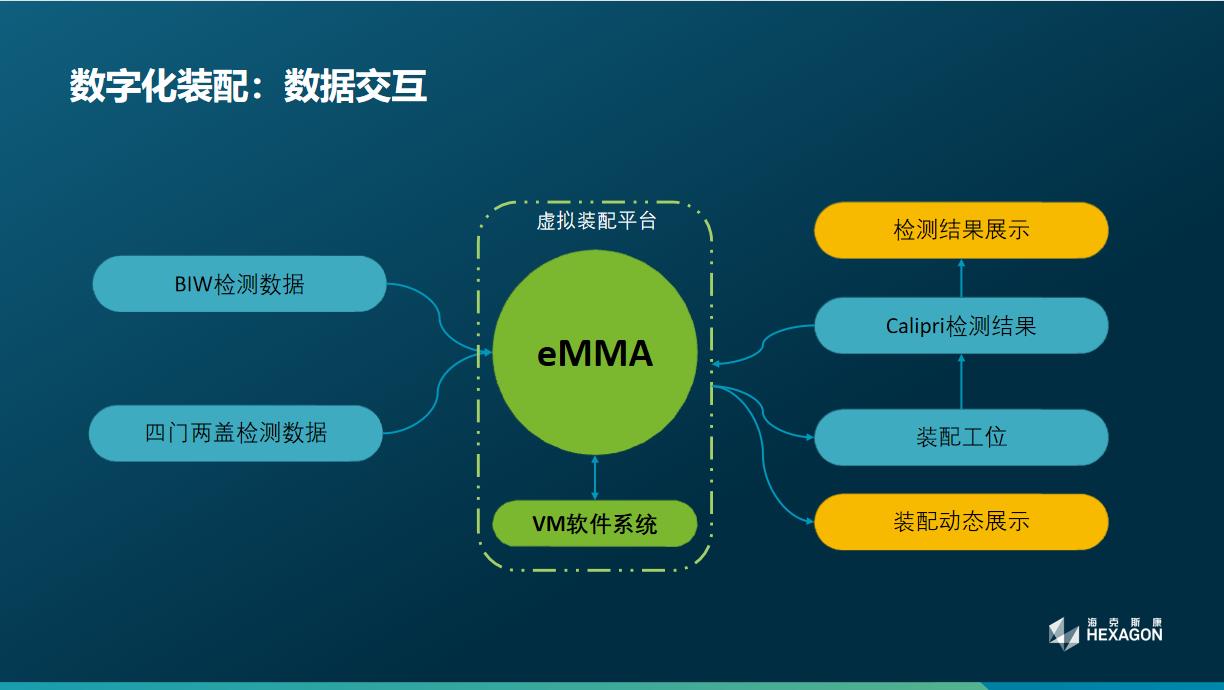 数字化装配：数据交互

BIW检测数据

四门两盖检测数据

虚拟装配平台

eMMA

VM软件系统

检测结果展示

Calipri检测结果

装配工位

装配动态展示

海克斯康
HEXAGON